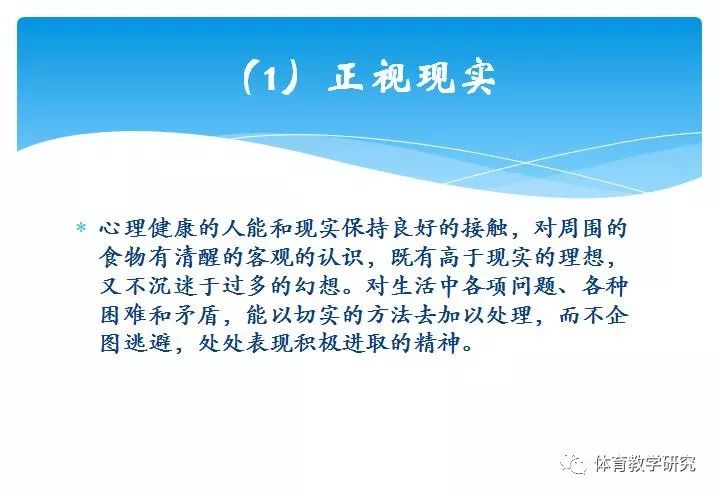 （1）正视现实

* 心理健康的人能和现实保持良好的接触，对周围的食物有清醒的客观的认识，既有高于现实的理想，又不沉迷于过多的幻想。对生活中各项问题、各种困难和矛盾，能以切实的方法去加以处理，而不企图逃避，处处表现积极进取的精神。

体育教学研究